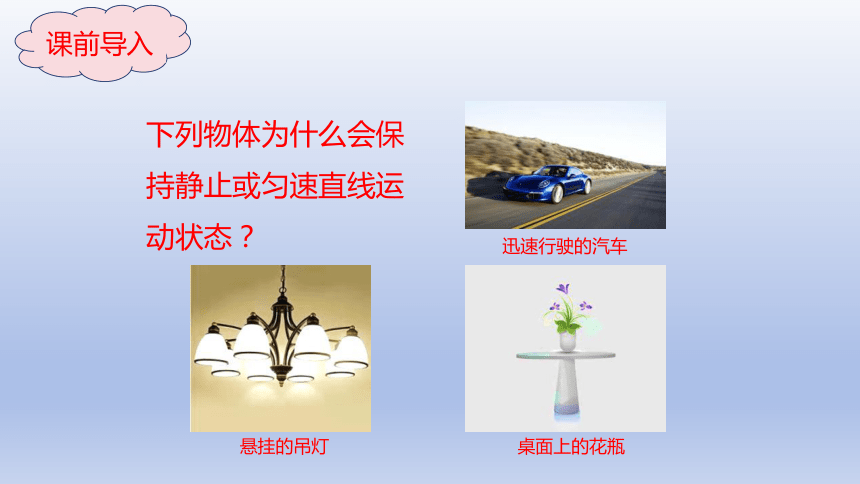 课前导入

下列物体为什么会保持静止或匀速直线运动状态？

迅速行驶的汽车

悬挂的吊灯

桌面上的花瓶